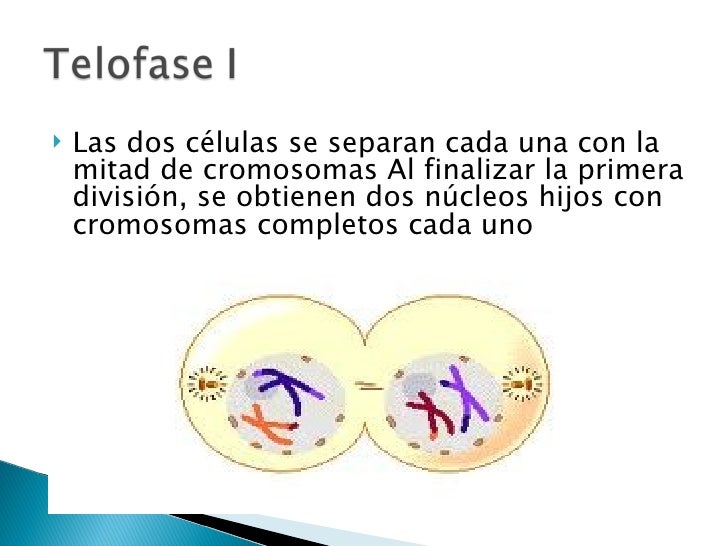 Telofase I

Las dos células se separan cada una con la mitad de cromosomas Al finalizar la primera división, se obtienen dos núcleos hijos con cromosomas completos cada uno